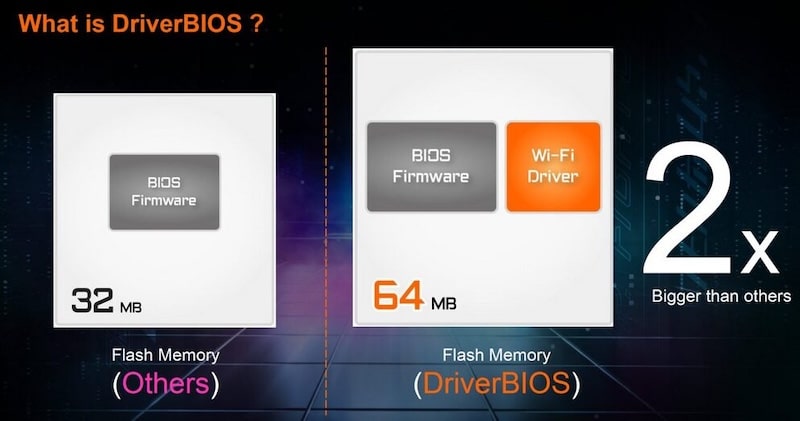 What is DriverBIOS ?

BIOS Firmware

32 MB

Flash Memory
(Others)

BIOS Firmware

Wi-Fi Driver

64 MB

Flash Memory
(DriverBIOS)

2x
Bigger than others